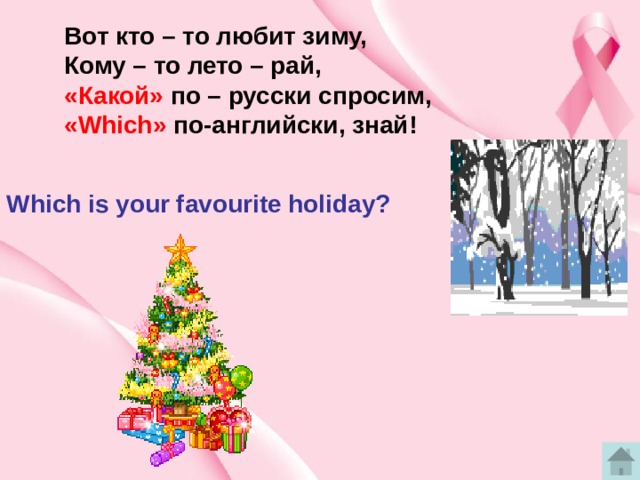 Вот кто – то любит зиму,
Кому – то лето – рай,
«Какой» по – русски спросим,
«Which» по-английски, знай!

Which is your favourite holiday?